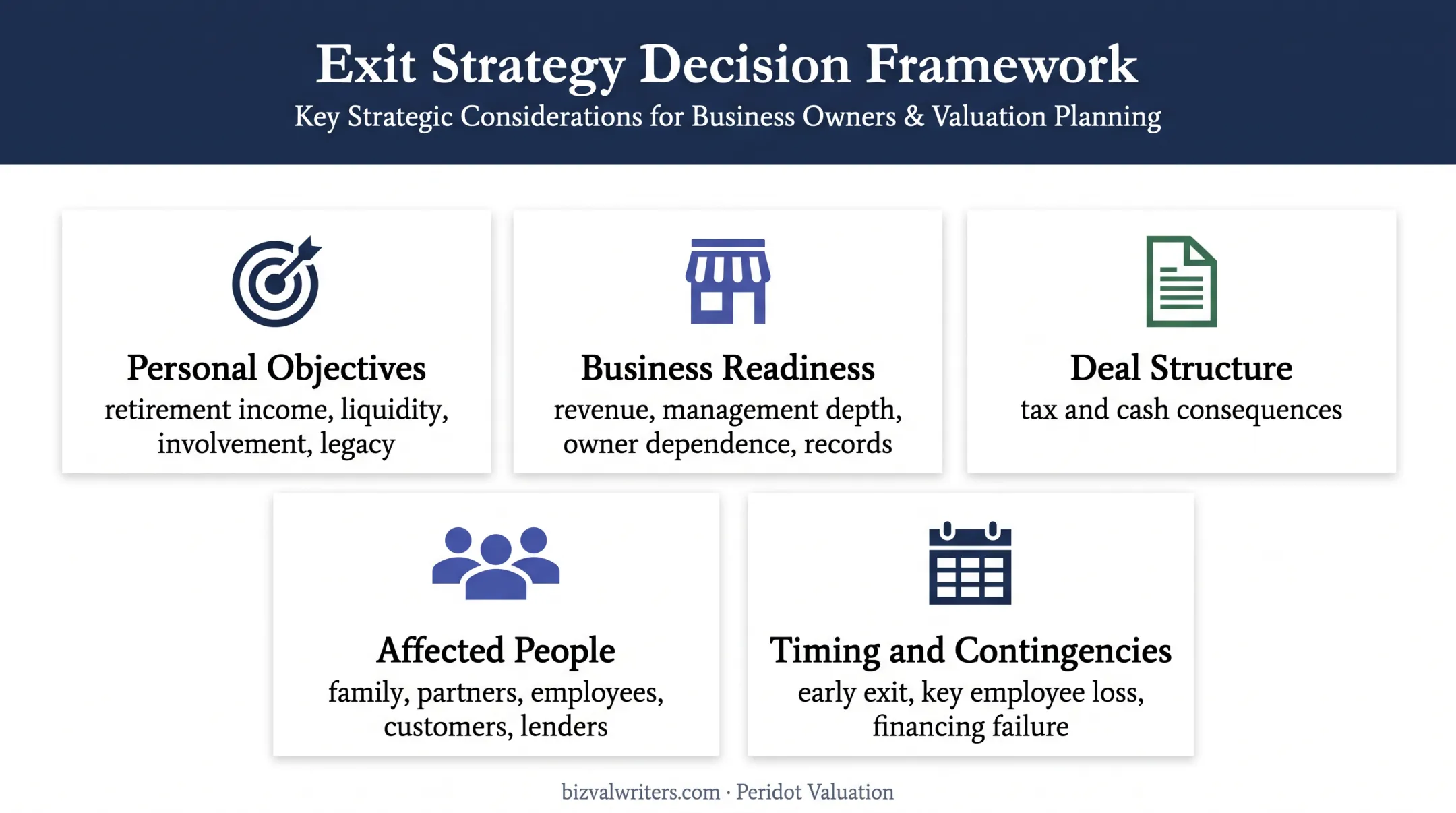 Exit Strategy Decision Framework
Key Strategic Considerations for Business Owners & Valuation Planning

Personal Objectives
retirement income, liquidity, involvement, legacy

Business Readiness
revenue, management depth, owner dependence, records

Deal Structure
tax and cash consequences

Affected People
family, partners, employees, customers, lenders

Timing and Contingencies
early exit, key employee loss, financing failure

bizvalwriters.com · Peridot Valuation